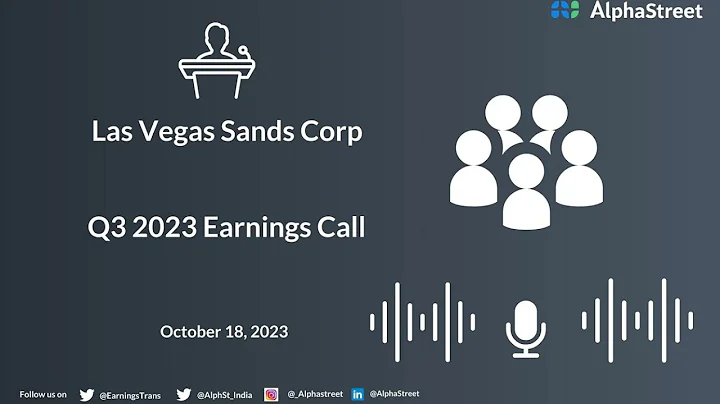 AlphaStreet

Las Vegas Sands Corp

Q3 2023 Earnings Call

October 18, 2023

Follow us on @EarningsTrans @AlphSt_India @_Alphastreet @AlphaStreet